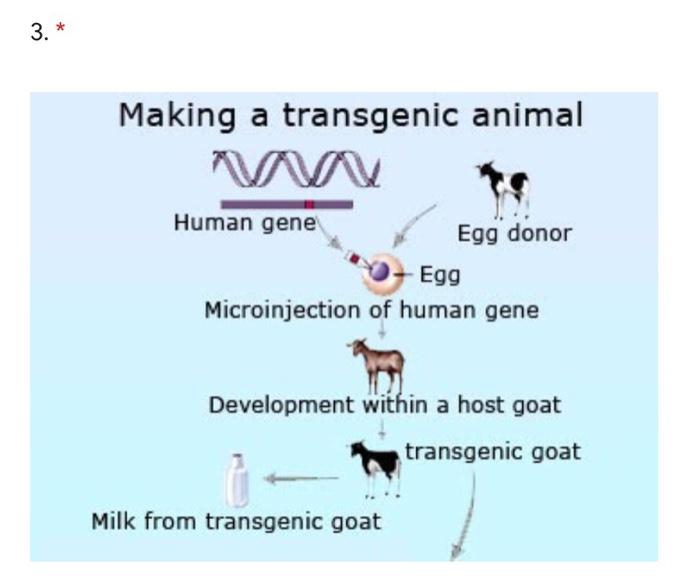 3. *

Making a transgenic animal

Human gene

Egg donor

Egg

Microinjection of human gene

Development within a host goat

transgenic goat

Milk from transgenic goat